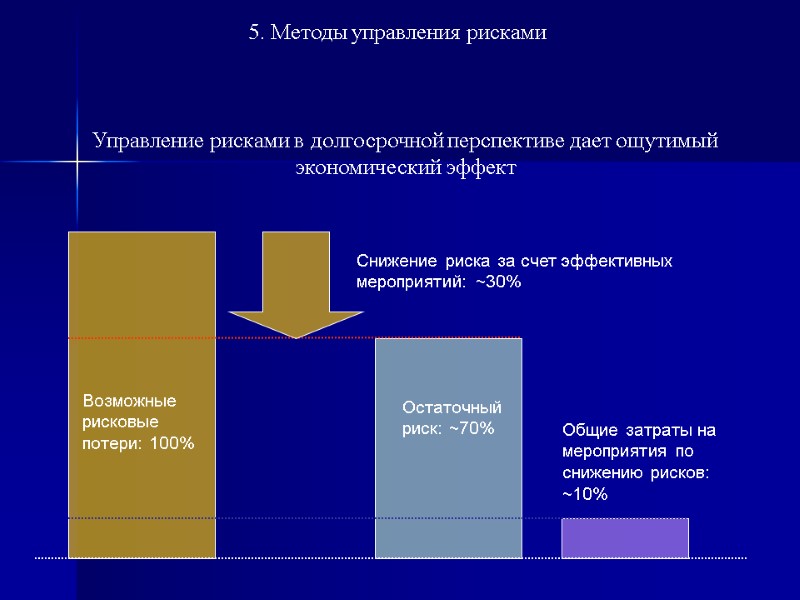 5. Методы управления рисками

Управление рисками в долгосрочной перспективе дает ощутимый экономический эффект

Снижение риска за счет эффективных мероприятий: ~30%

Возможные рисковые потери: 100%

Остаточный риск: ~70%

Общие затраты на мероприятия по снижению рисков: ~10%